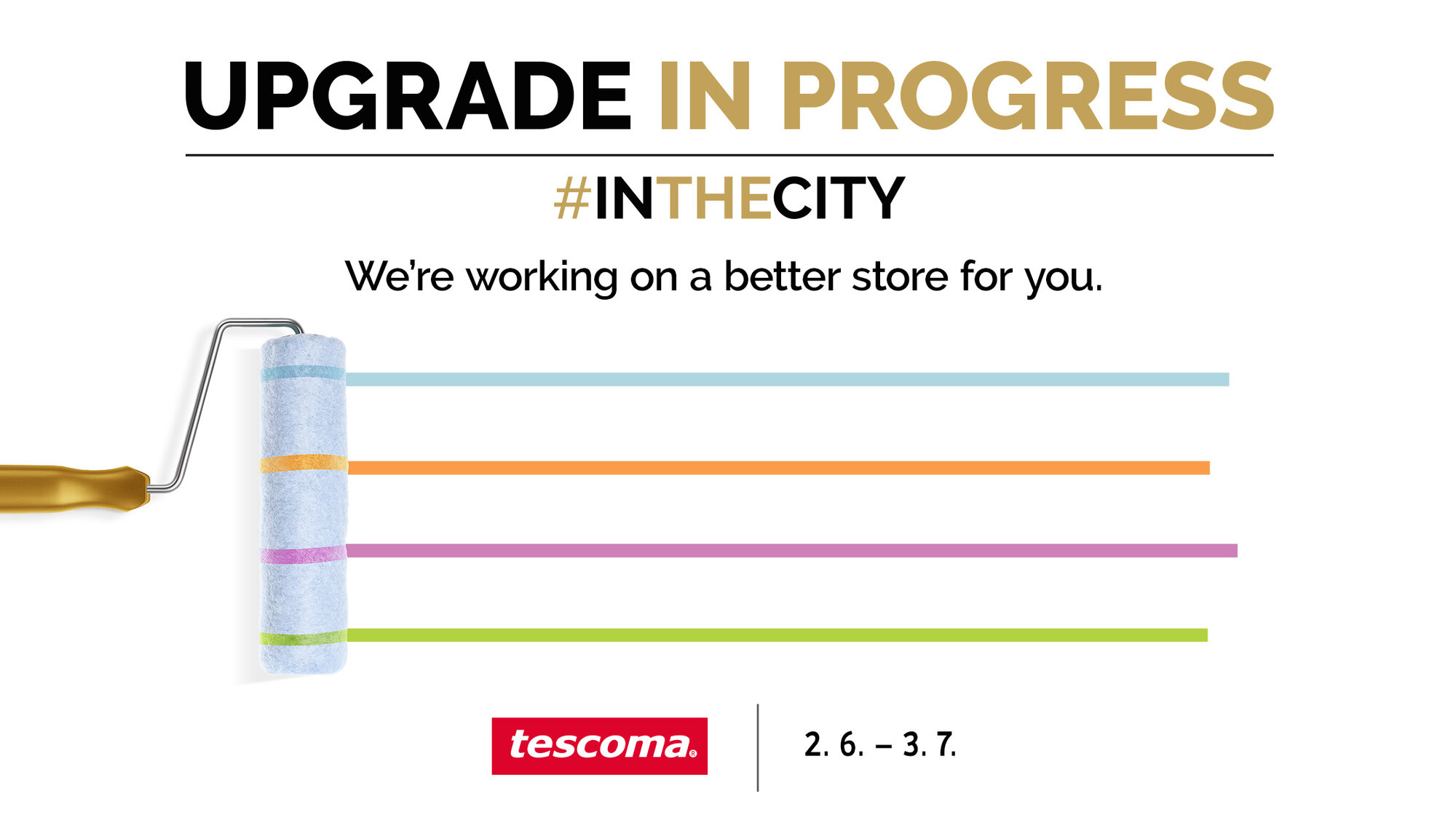 UPGRADE IN PROGRESS

#INTHECITY

We're working on a better store for you.

tescoma®

2. 6. – 3. 7.